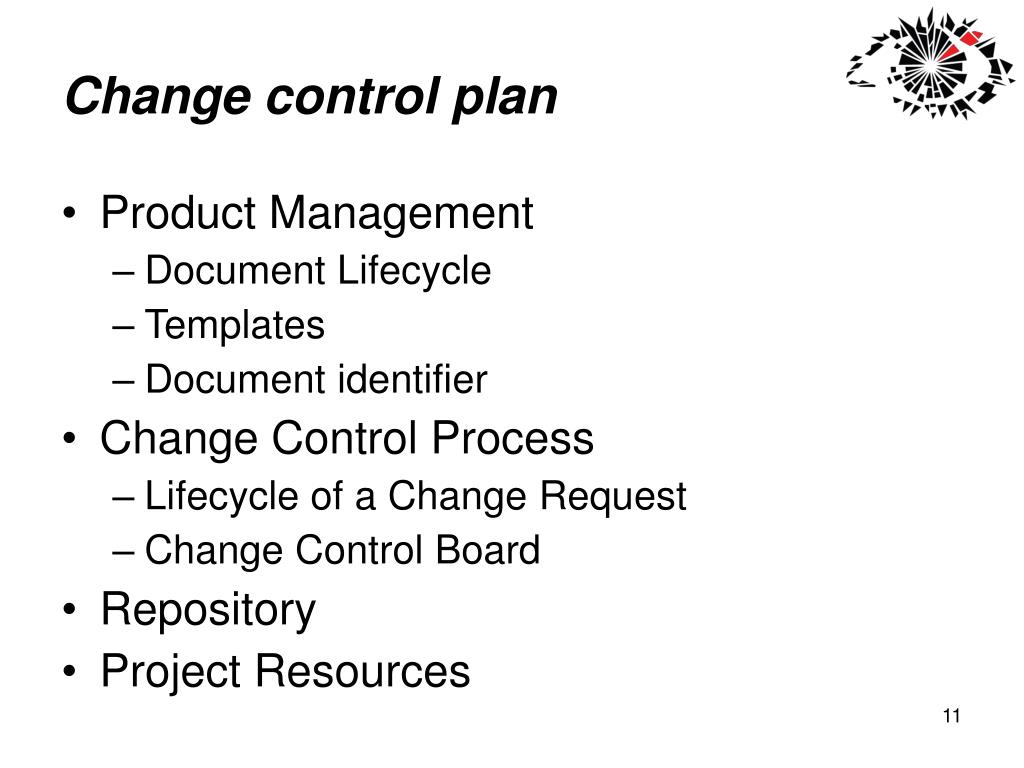 Change control plan

• Product Management
  – Document Lifecycle
  – Templates
  – Document identifier
• Change Control Process
  – Lifecycle of a Change Request
  – Change Control Board
• Repository
• Project Resources

11